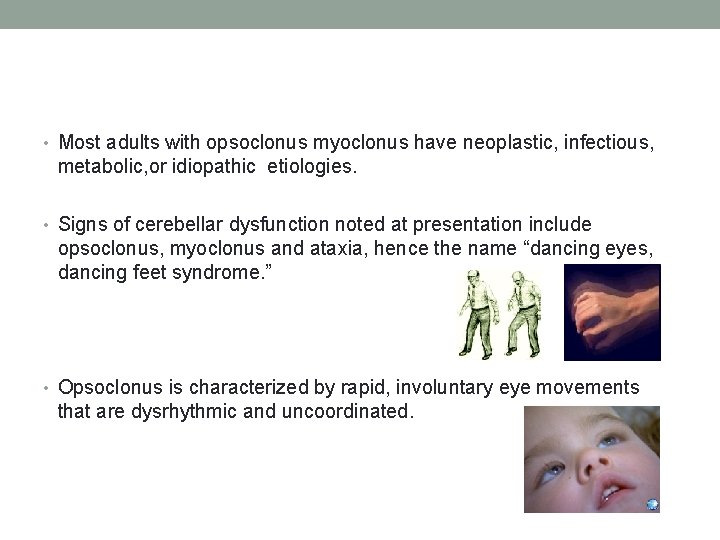 • Most adults with opsoclonus myoclonus have neoplastic, infectious, metabolic,or idiopathic etiologies.

• Signs of cerebellar dysfunction noted at presentation include opsoclonus, myoclonus and ataxia, hence the name “dancing eyes, dancing feet syndrome.”

• Opsoclonus is characterized by rapid, involuntary eye movements that are dysrhythmic and uncoordinated.